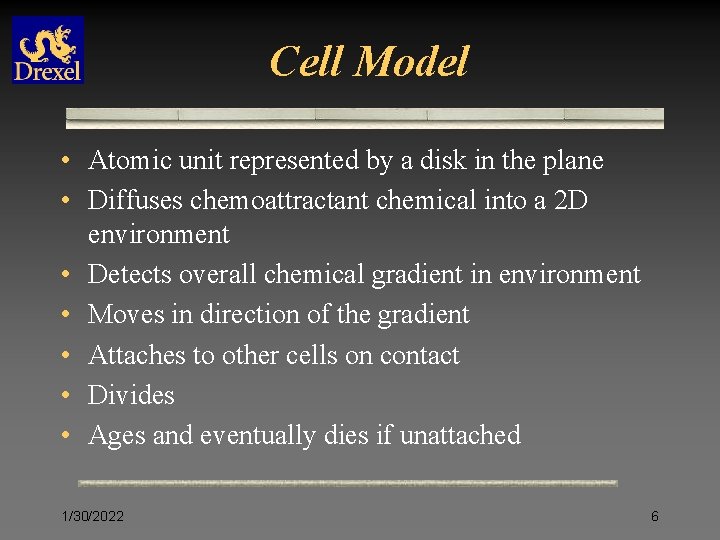 Drexel

Cell Model

• Atomic unit represented by a disk in the plane
• Diffuses chemoattractant chemical into a 2D environment
• Detects overall chemical gradient in environment
• Moves in direction of the gradient
• Attaches to other cells on contact
• Divides
• Ages and eventually dies if unattached

1/30/2022

6